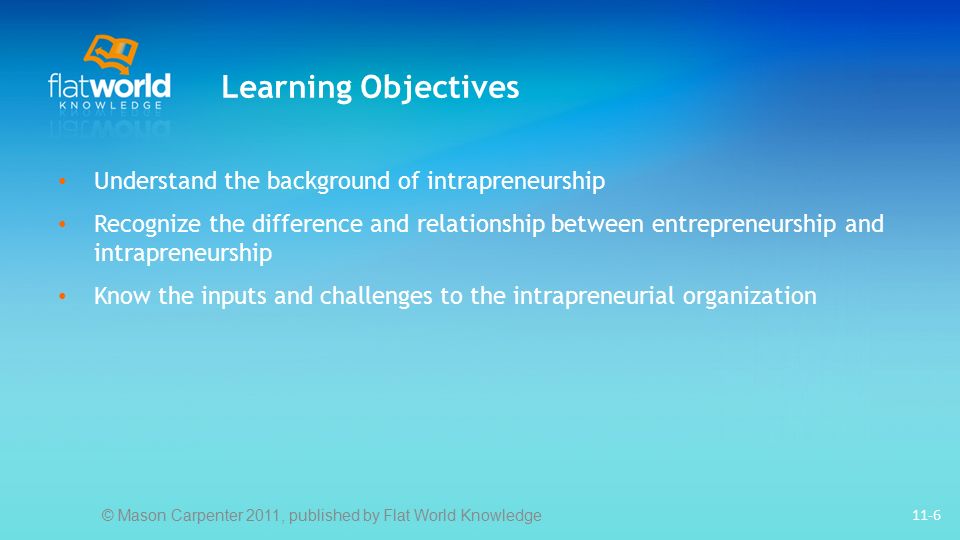 flatworld
KNOWLEDGE

Learning Objectives

• Understand the background of intrapreneurship
• Recognize the difference and relationship between entrepreneurship and intrapreneurship
• Know the inputs and challenges to the intrapreneurial organization

© Mason Carpenter 2011, published by Flat World Knowledge

11-6